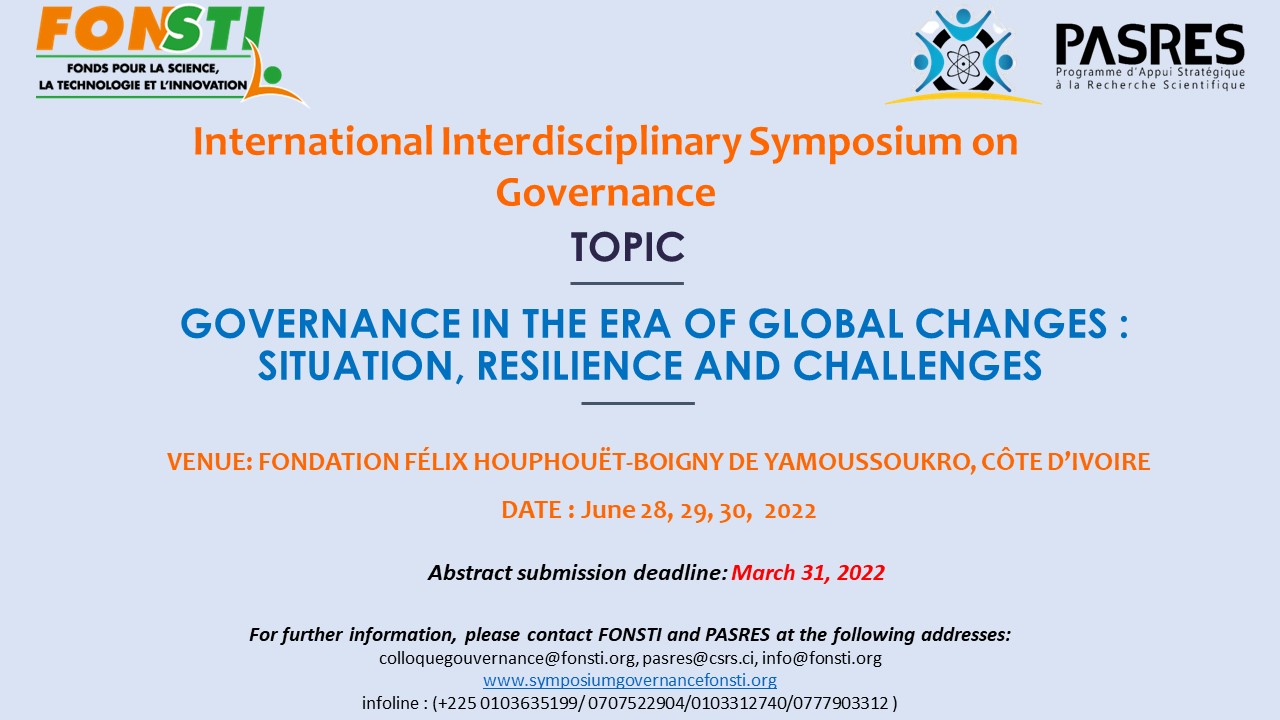 FONSTI
FONDS POUR LA SCIENCE, LA TECHNOLOGIE ET L'INNOVATION

PASRES
Programme d'Appui Stratégique à la Recherche Scientifique

International Interdisciplinary Symposium on Governance

TOPIC

GOVERNANCE IN THE ERA OF GLOBAL CHANGES : SITUATION, RESILIENCE AND CHALLENGES

VENUE: FONDATION FÉLIX HOUPHOUËT-BOIGNY DE YAMOUSSOUKRO, CÔTE D'IVOIRE

DATE : June 28, 29, 30, 2022

Abstract submission deadline: March 31, 2022

For further information, please contact FONSTI and PASRES at the following addresses:
colloquegouvernance@fonsti.org, pasres@csrs.ci, info@fonsti.org
www.symposiumgovernancefonsti.org
infoline : (+225 0103635199/ 0707522904/0103312740/0777903312 )